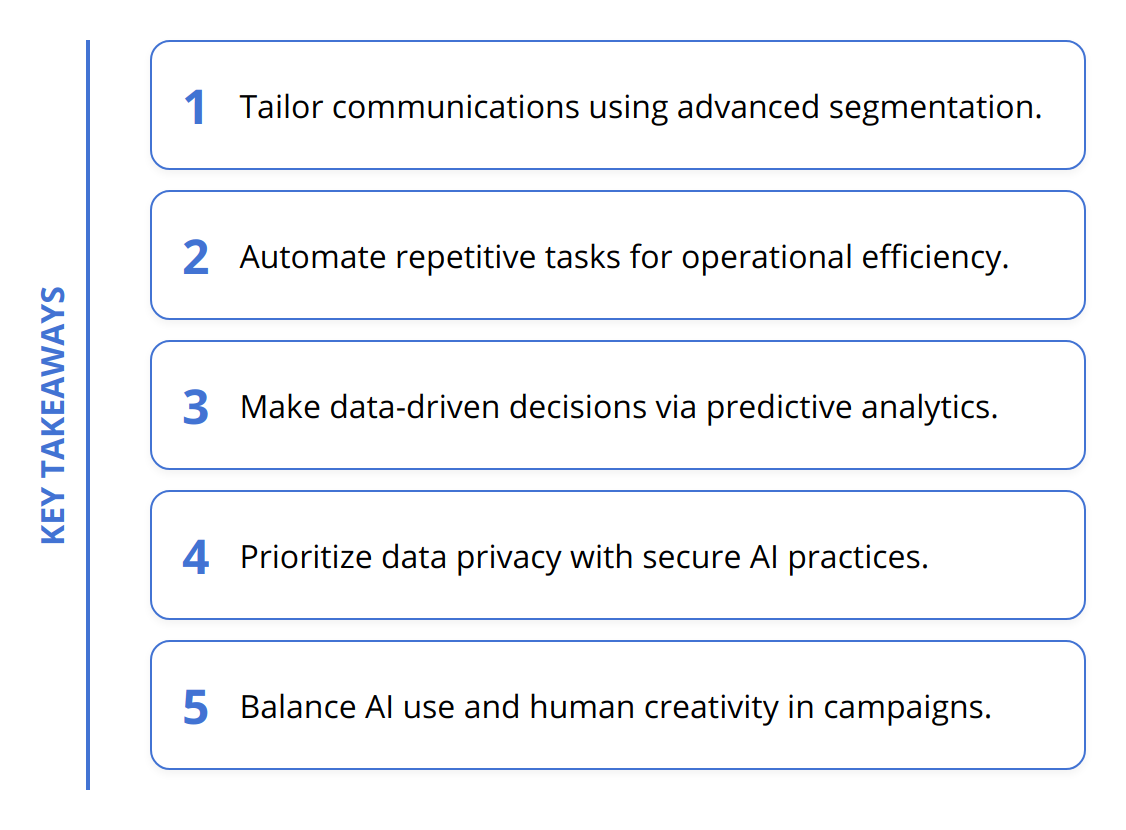 KEY TAKEAWAYS

1 Tailor communications using advanced segmentation.

2 Automate repetitive tasks for operational efficiency.

3 Make data-driven decisions via predictive analytics.

4 Prioritize data privacy with secure AI practices.

5 Balance AI use and human creativity in campaigns.